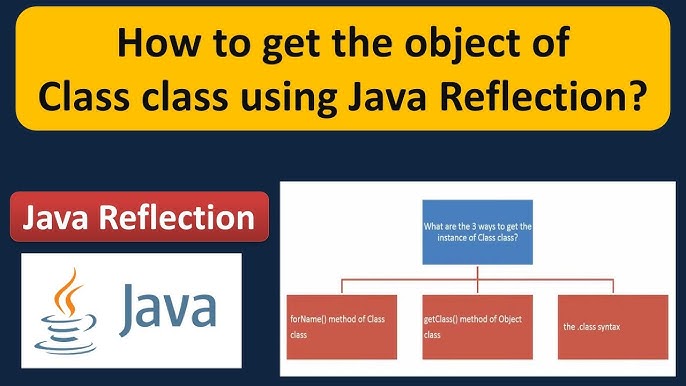 How to get the object of Class class using Java Reflection?

Java Reflection

Java

What are the 3 ways to get the instance of Class class?

forName() method of Class class

getClass() method of Object class

the .class syntax